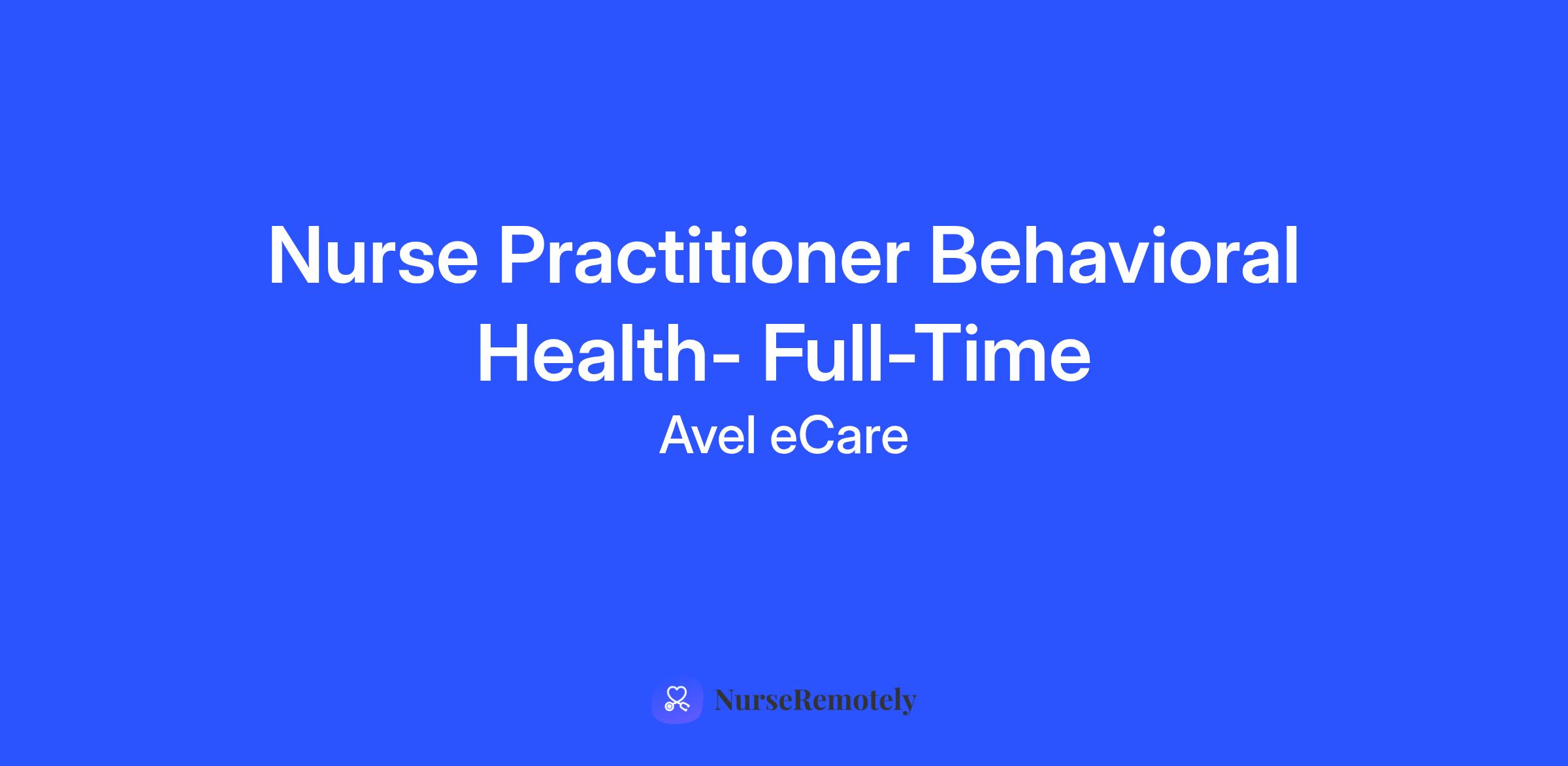 Nurse Practitioner Behavioral Health- Full-Time

Avel eCare

NurseRemotely